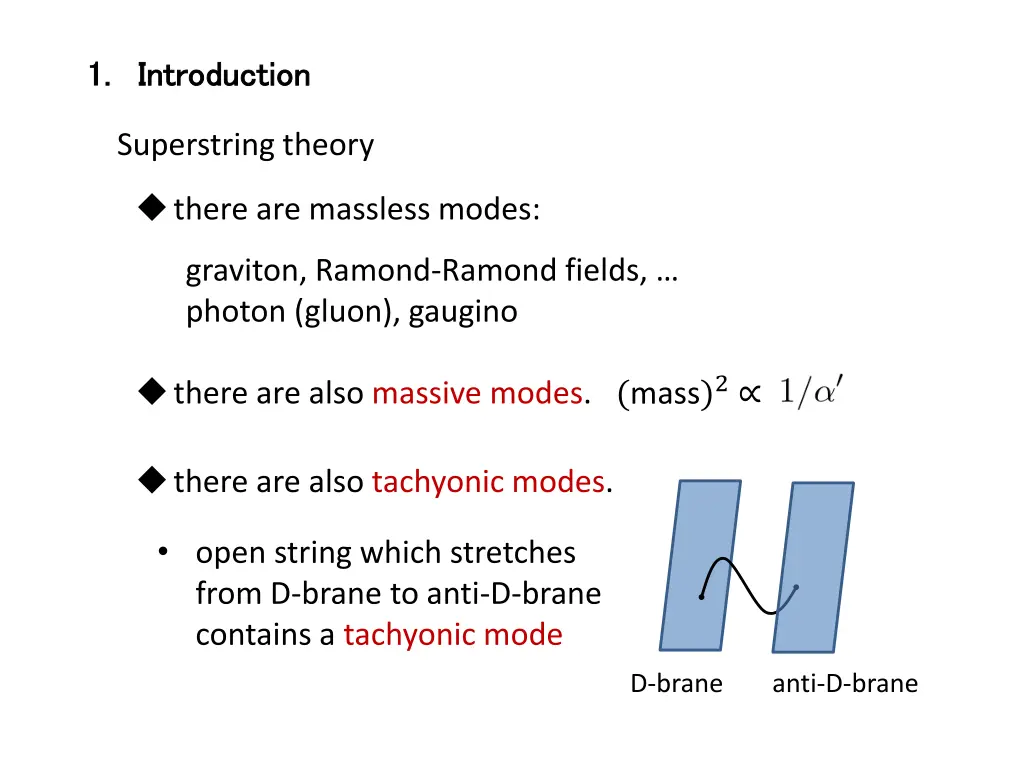 1. Introduction

Superstring theory

◆ there are massless modes:

graviton, Ramond-Ramond fields, …
photon (gluon), gaugino

◆ there are also massive modes. $(\text{mass})^2 \propto 1/\alpha'$

◆ there are also tachyonic modes.

• open string which stretches from D-brane to anti-D-brane contains a tachyonic mode

D-brane anti-D-brane